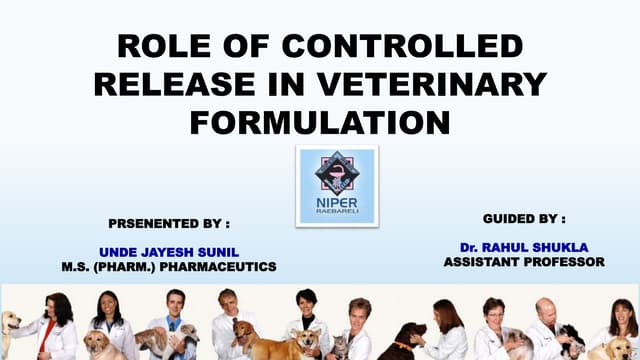 ROLE OF CONTROLLED RELEASE IN VETERINARY FORMULATION

NIPER
RAEBARELI

PRSENENTED BY :

UNDE JAYESH SUNIL
M.S. (PHARM.) PHARMACEUTICS

GUIDED BY :

Dr. RAHUL SHUKLA
ASSISTANT PROFESSOR